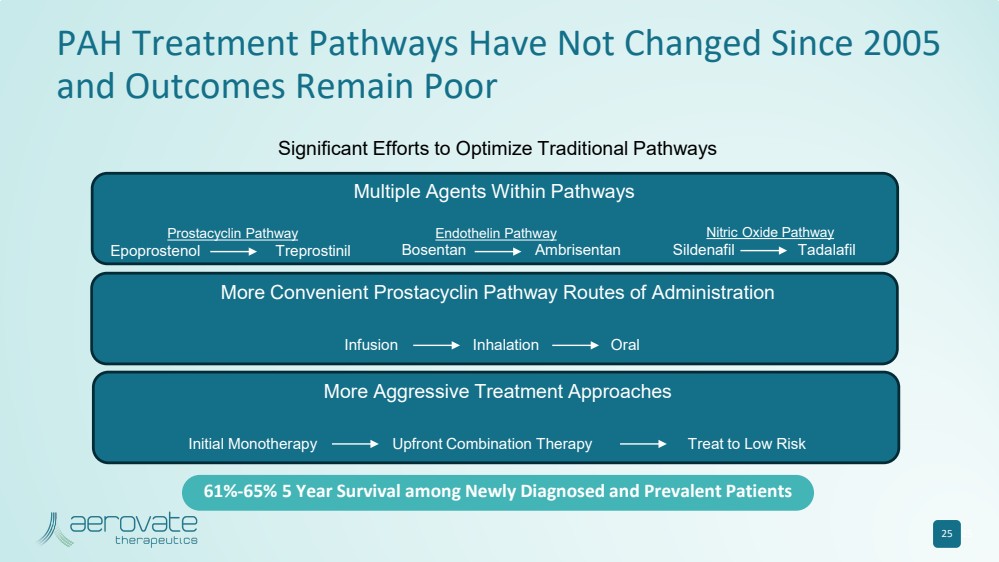 PAH Treatment Pathways Have Not Changed Since 2005 and Outcomes Remain Poor

Significant Efforts to Optimize Traditional Pathways

Multiple Agents Within Pathways

Prostacyclin Pathway
Epoprostenol → Treprostinil

Endothelin Pathway
Bosentan → Ambrisentan

Nitric Oxide Pathway
Sildenafil → Tadalafil

More Convenient Prostacyclin Pathway Routes of Administration

Infusion → Inhalation → Oral

More Aggressive Treatment Approaches

Initial Monotherapy → Upfront Combination Therapy → Treat to Low Risk

61%-65% 5 Year Survival among Newly Diagnosed and Prevalent Patients

aerovate therapeutics

25